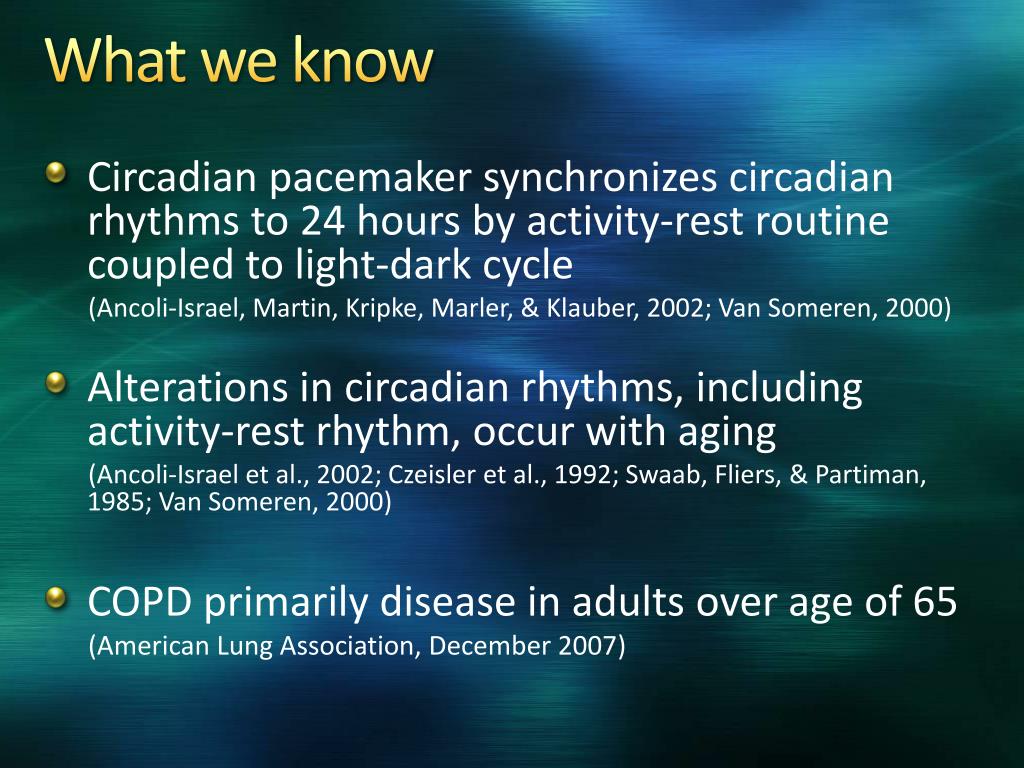 What we know

Circadian pacemaker synchronizes circadian rhythms to 24 hours by activity-rest routine coupled to light-dark cycle
(Ancoli-Israel, Martin, Kripke, Marler, & Klauber, 2002; Van Someren, 2000)

Alterations in circadian rhythms, including activity-rest rhythm, occur with aging
(Ancoli-Israel et al., 2002; Czeisler et al., 1992; Swaab, Fliers, & Partiman, 1985; Van Someren, 2000)

COPD primarily disease in adults over age of 65
(American Lung Association, December 2007)